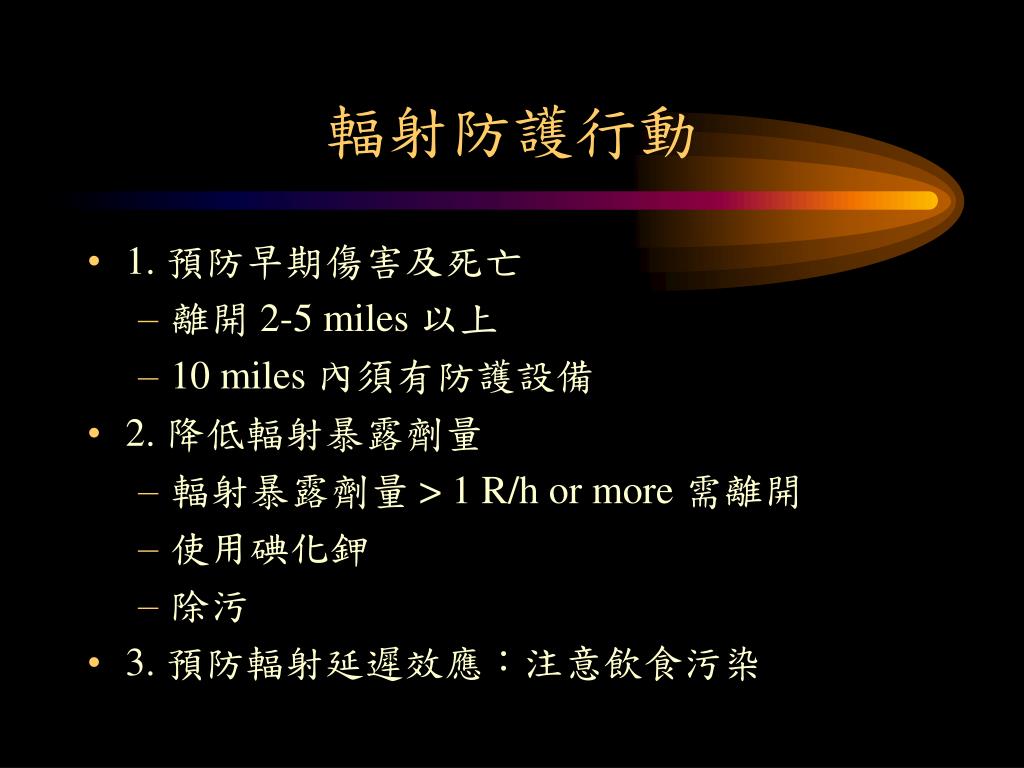 輻射防護行動

• 1. 預防早期傷害及死亡
  – 離開 2-5 miles 以上
  – 10 miles 內須有防護設備
• 2. 降低輻射暴露劑量
  – 輻射暴露劑量 > 1 R/h or more 需離開
  – 使用碘化鉀
  – 除污
• 3. 預防輻射延遲效應：注意飲食污染